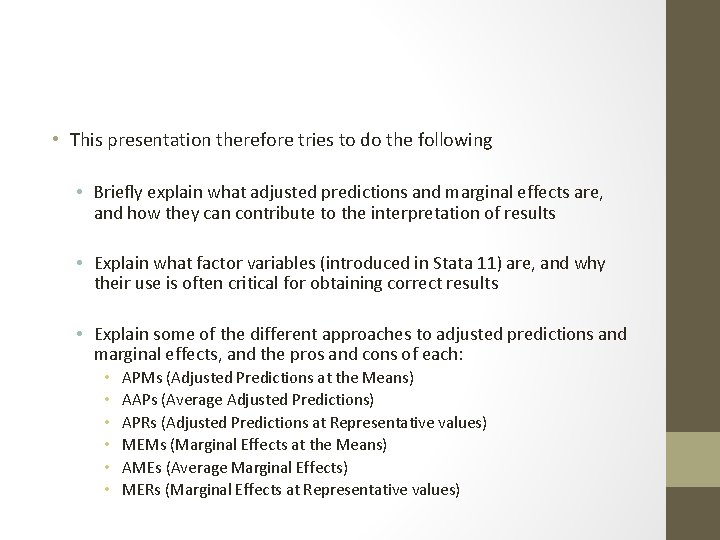 • This presentation therefore tries to do the following

• Briefly explain what adjusted predictions and marginal effects are, and how they can contribute to the interpretation of results

• Explain what factor variables (introduced in Stata 11) are, and why their use is often critical for obtaining correct results

• Explain some of the different approaches to adjusted predictions and marginal effects, and the pros and cons of each:
• APMs (Adjusted Predictions at the Means)
• AAPs (Average Adjusted Predictions)
• APRs (Adjusted Predictions at Representative values)
• MEMs (Marginal Effects at the Means)
• AMEs (Average Marginal Effects)
• MERs (Marginal Effects at Representative values)